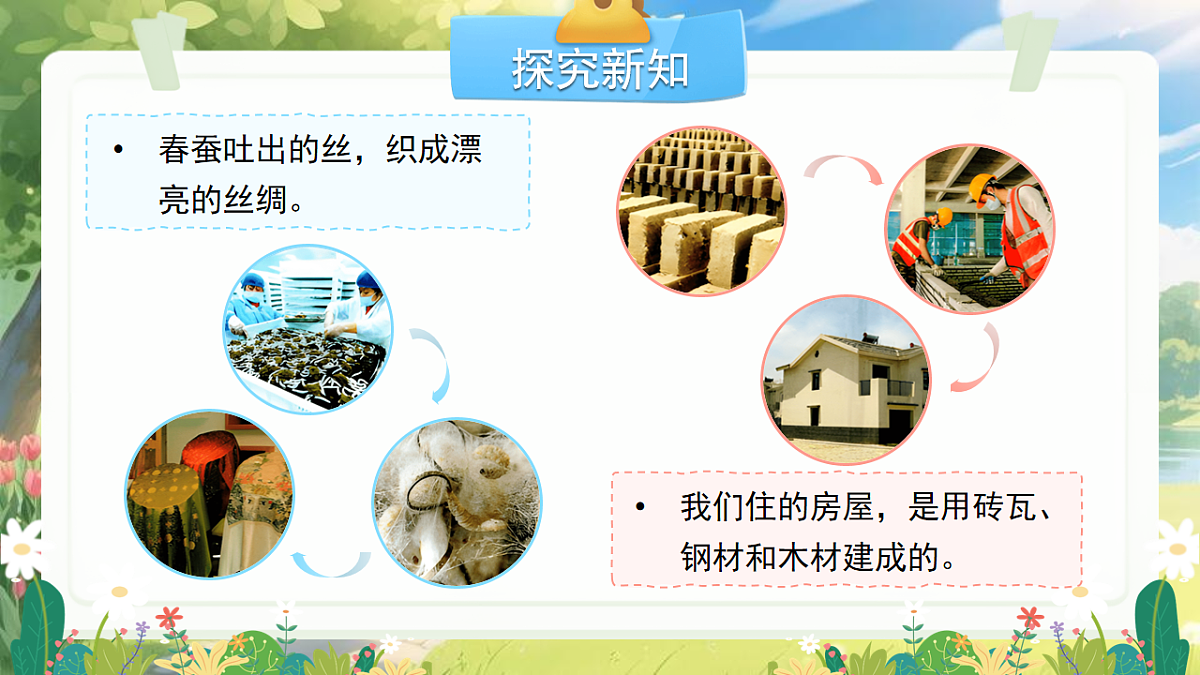 探究新知

• 春蚕吐出的丝，织成漂亮的丝绸。

• 我们住的房屋，是用砖瓦、钢材和木材建成的。